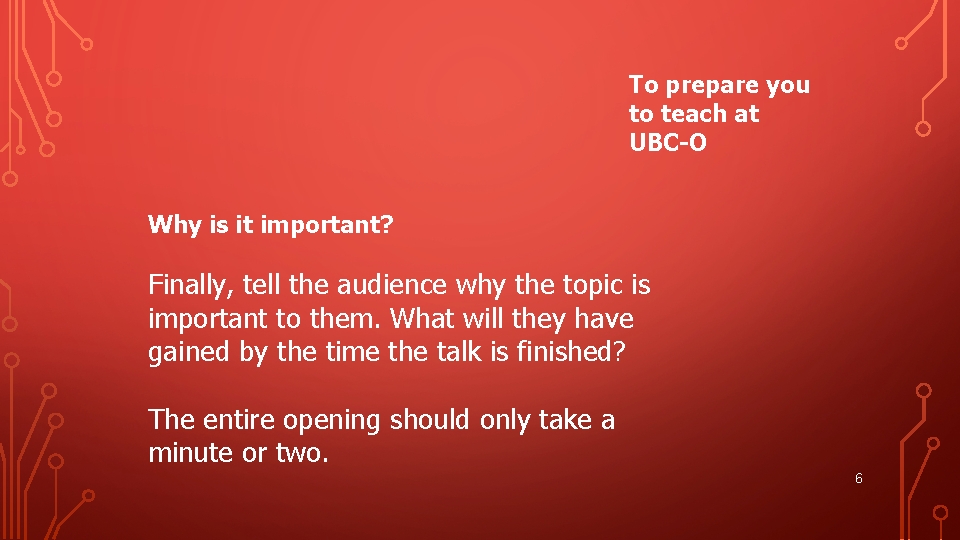 To prepare you to teach at UBC-O

Why is it important?

Finally, tell the audience why the topic is important to them. What will they have gained by the time the talk is finished?

The entire opening should only take a minute or two.

6